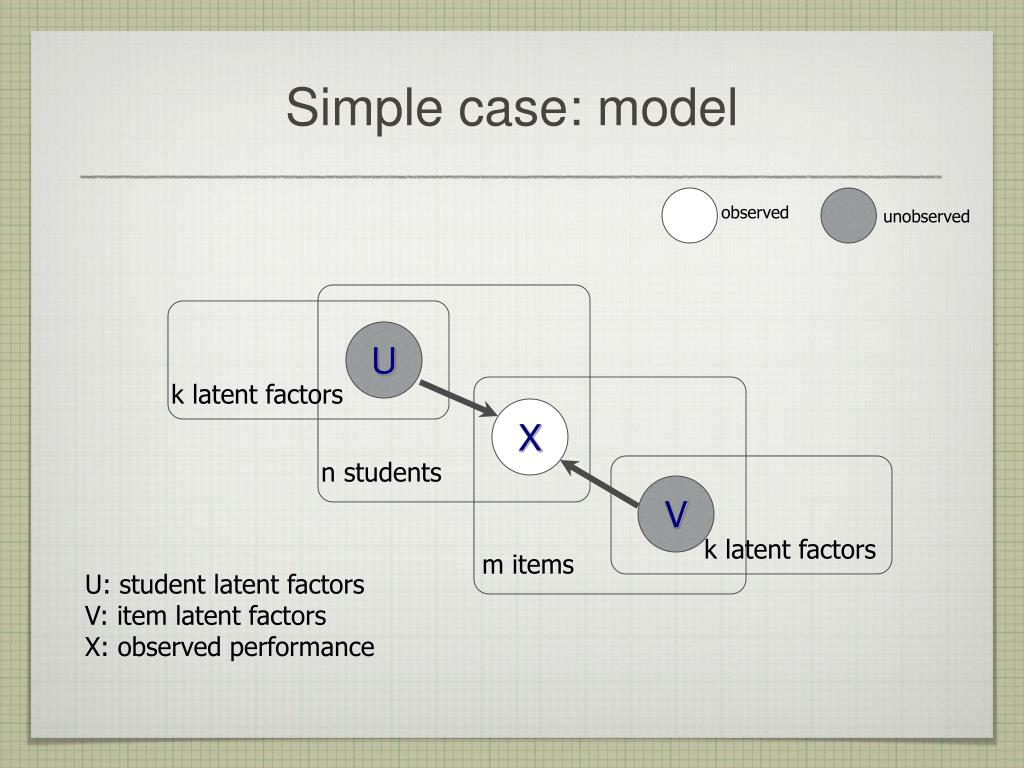 Simple case: model

observed

unobserved

U

k latent factors

X

n students

V

k latent factors

m items

U: student latent factors
V: item latent factors
X: observed performance